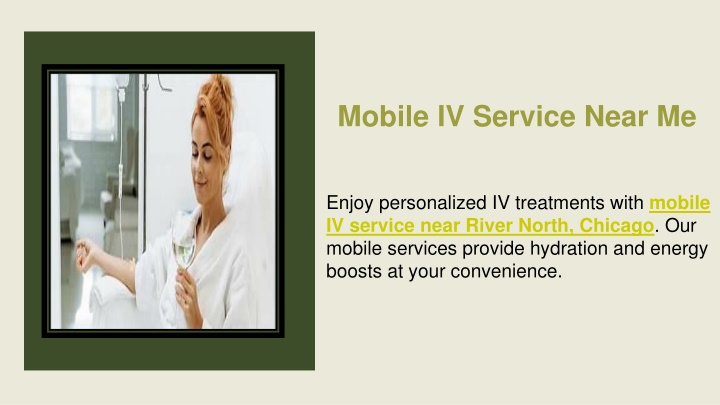 Mobile IV Service Near Me

Enjoy personalized IV treatments with mobile IV service near River North, Chicago. Our mobile services provide hydration and energy boosts at your convenience.